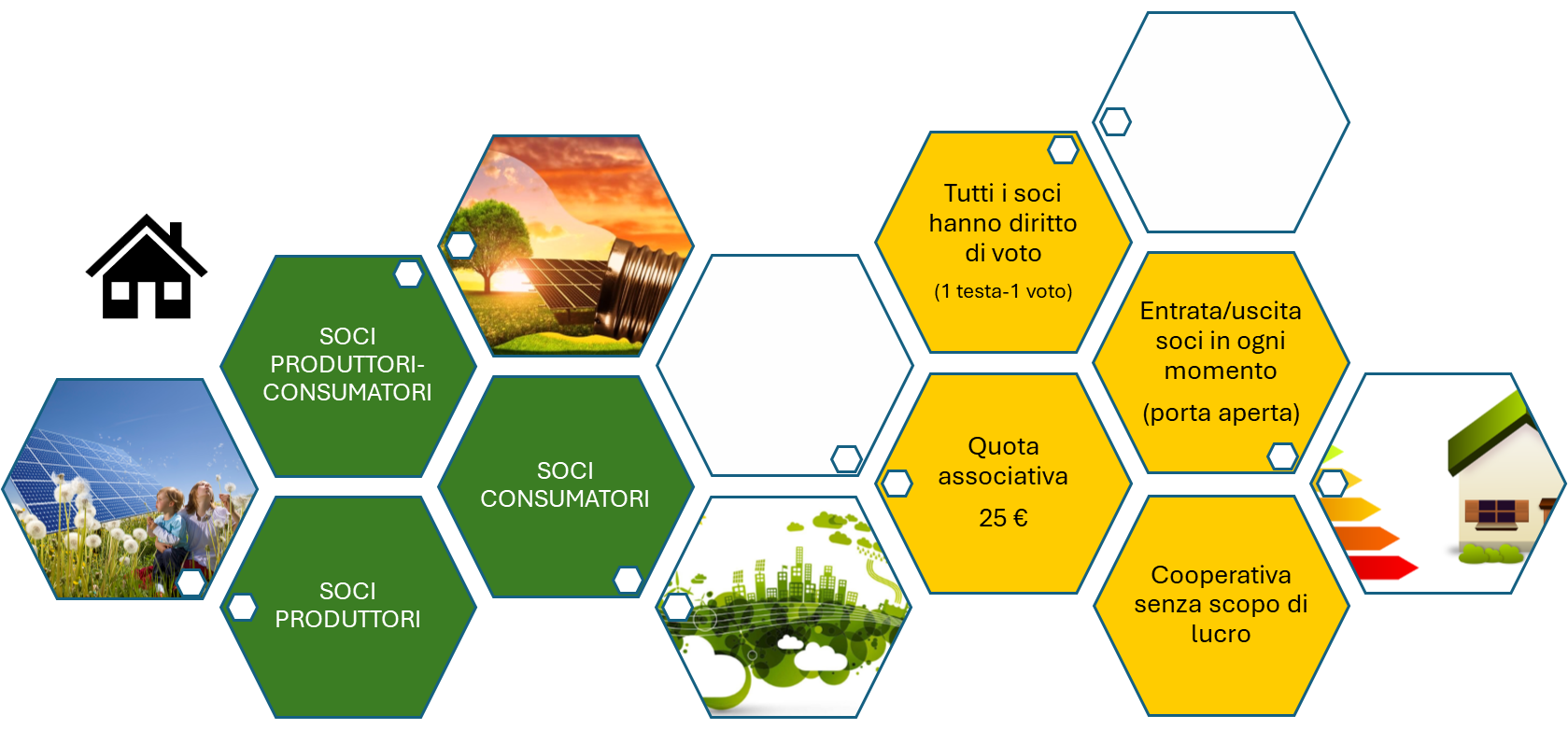 SOCI PRODUTTORI-CONSUMATORI

SOCI PRODUTTORI

SOCI CONSUMATORI

Tutti i soci hanno diritto di voto

(1 testa-1 voto)

Quota associativa

25 €

Entrata/uscita soci in ogni momento

(porta aperta)

Cooperativa senza scopo di lucro